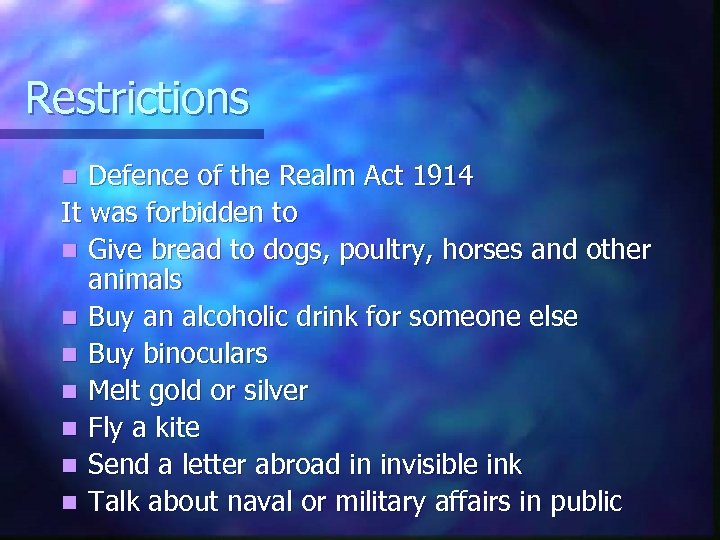 Restrictions

- Defence of the Realm Act 1914

It was forbidden to

- Give bread to dogs, poultry, horses and other animals
- Buy an alcoholic drink for someone else
- Buy binoculars
- Melt gold or silver
- Fly a kite
- Send a letter abroad in invisible ink
- Talk about naval or military affairs in public